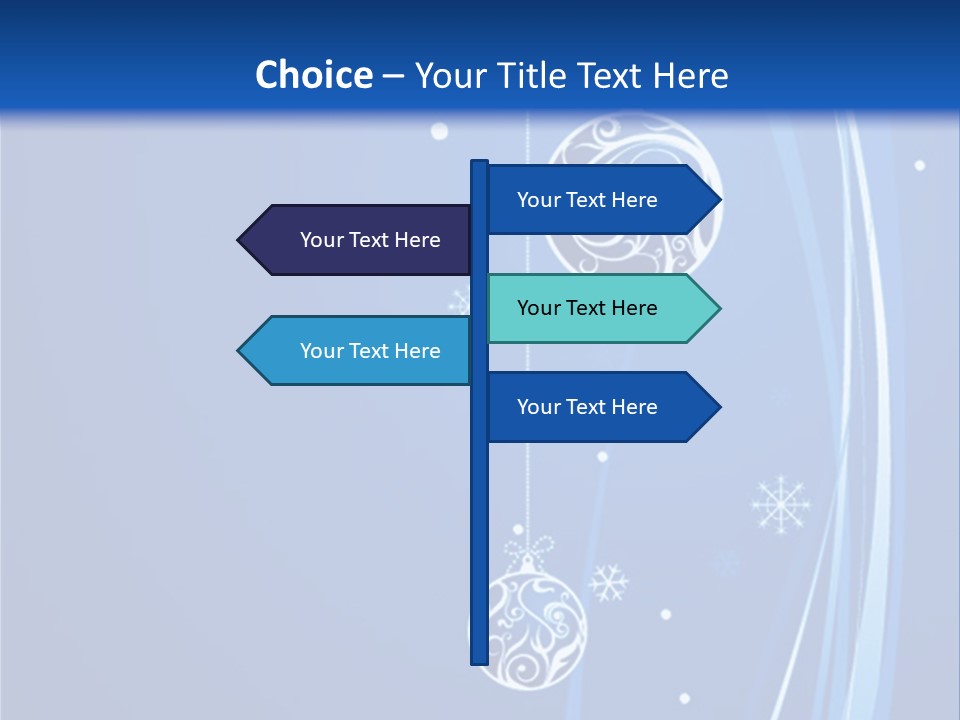 Choice – Your Title Text Here

Your Text Here

Your Text Here

Your Text Here

Your Text Here

Your Text Here